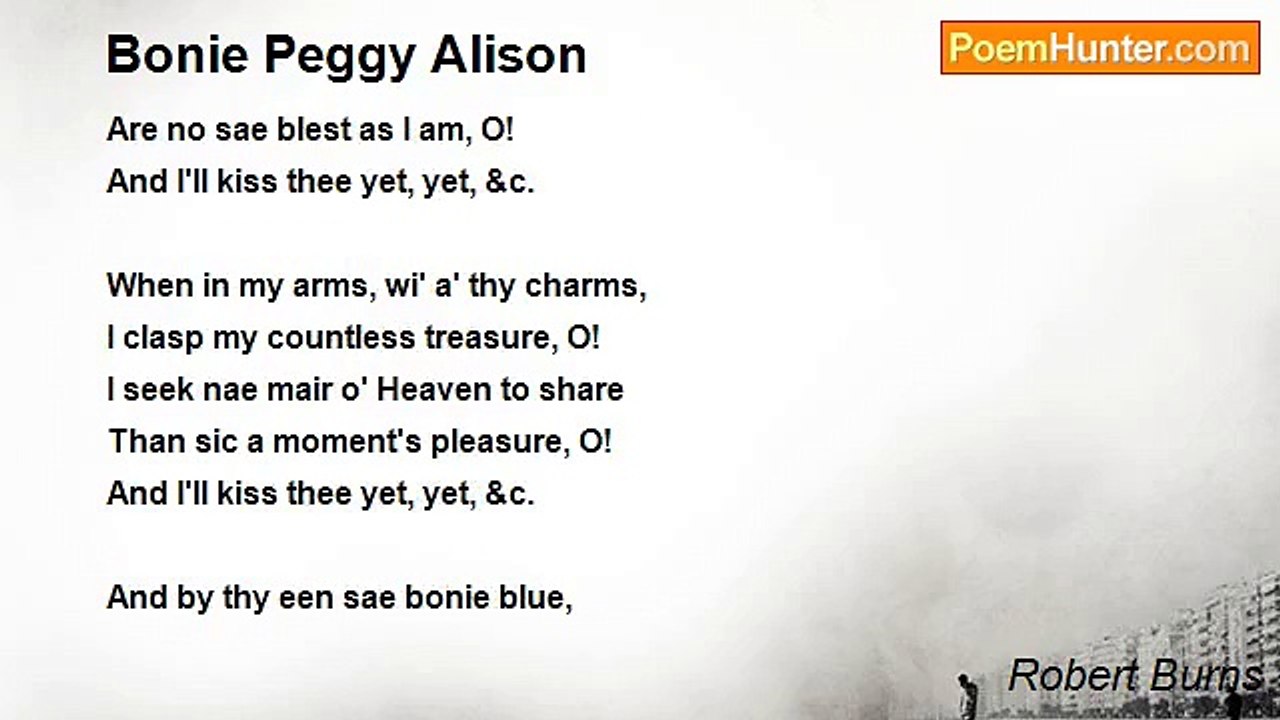 Bonie Peggy Alison

PoemHunter.com

Are no sae blest as I am, O!
And I'll kiss thee yet, yet, &c.

When in my arms, wi' a' thy charms,
I clasp my countless treasure, O!
I seek nae mair o' Heaven to share
Than sic a moment's pleasure, O!
And I'll kiss thee yet, yet, &c.

And by thy een sae bonie blue,

Robert Burns